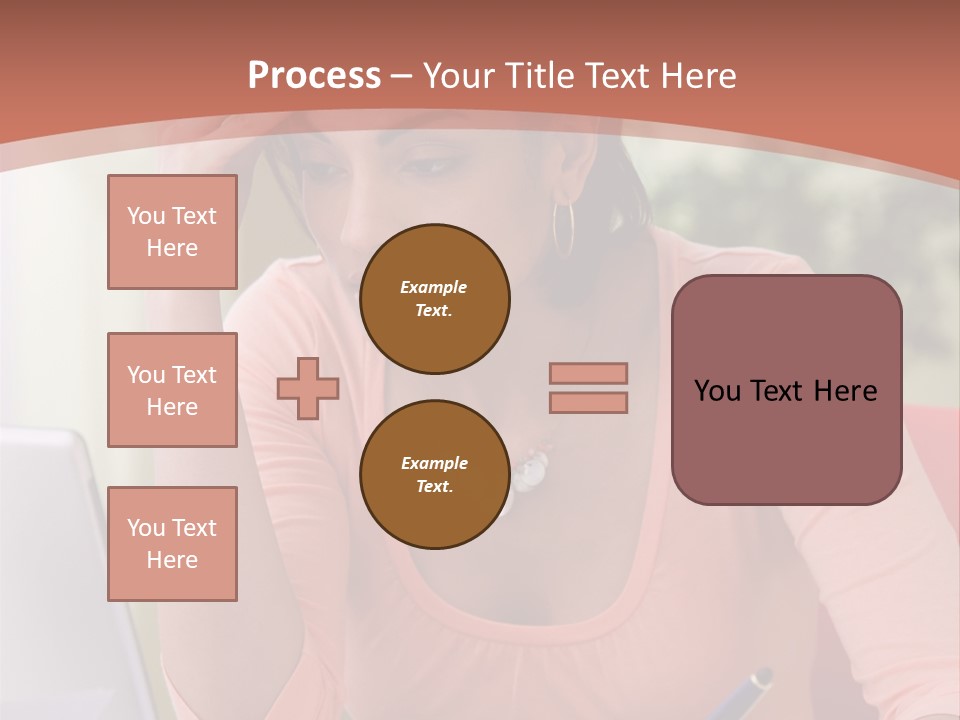 Process – Your Title Text Here

You Text Here

You Text Here

You Text Here

Example Text.

Example Text.

You Text Here